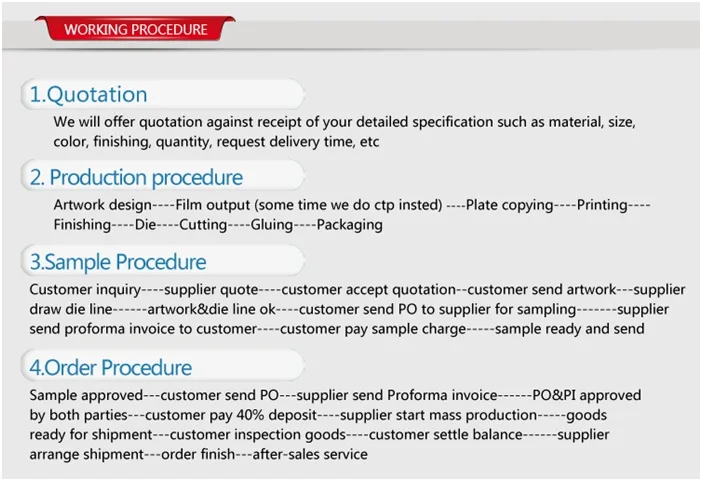 WORKING PROCEDURE

1.Quotation

We will offer quotation against receipt of your detailed specification such as material, size, color, finishing, quantity, request delivery time, etc

2. Production procedure

Artwork design----Film output (some time we do ctp insted) ----Plate copying----Printing----Finishing----Die----Cutting----Gluing----Packaging

3.Sample Procedure

Customer inquiry----supplier quote----customer accept quotation--customer send artwork---supplier draw die line------artwork&die line ok----customer send PO to supplier for sampling-------supplier send proforma invoice to customer----customer pay sample charge-----sample ready and send

4.Order Procedure

Sample approved---customer send PO---supplier send Proforma invoice------PO&PI approved by both parties---customer pay 40% deposit----supplier start mass production-----goods ready for shipment---customer inspection goods----customer settle balance------supplier arrange shipment---order finish---after-sales service